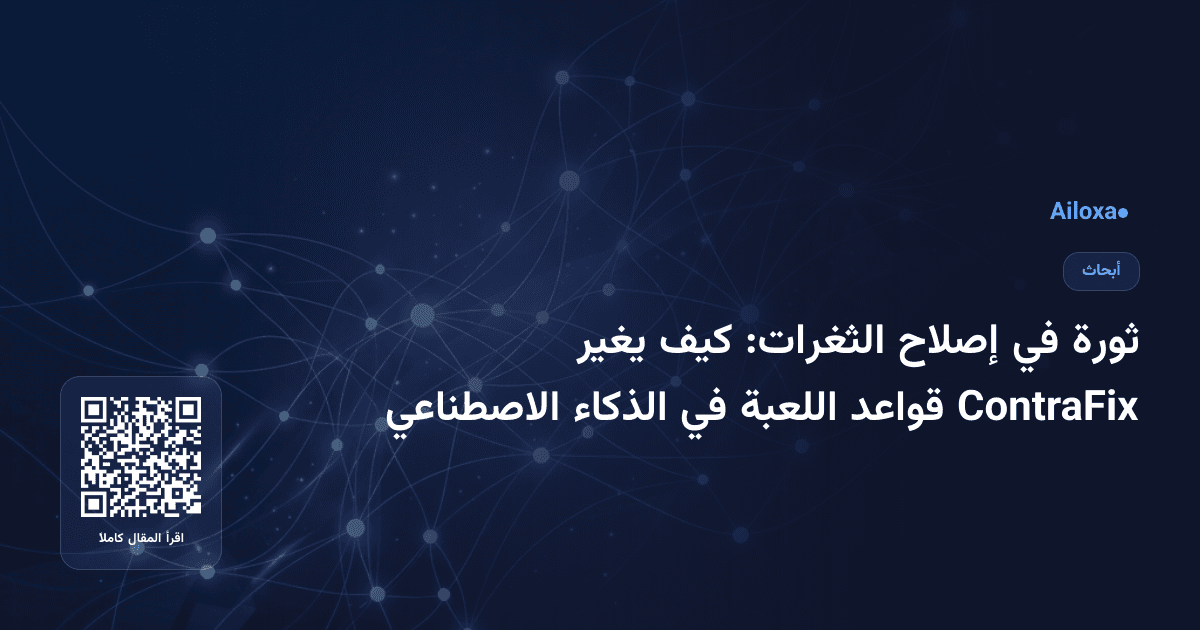 Ailoxa

أبحاث

ثورة في إصلاح الثغرات: كيف يغير ContraFix قواعد اللعبة في الذكاء الاصطناعي

اقرأ المقال كاملا